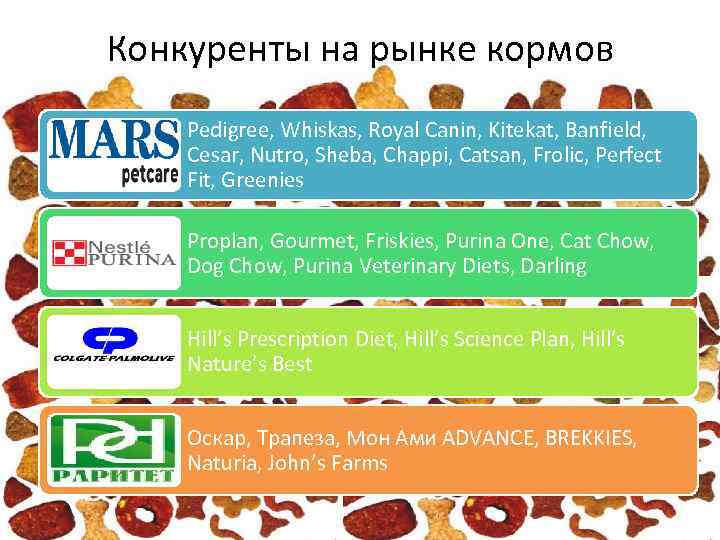 Конкуренты на рынке кормов

MARS petcare

Pedigree, Whiskas, Royal Canin, Kitekat, Banfield, Cesar, Nutro, Sheba, Chappi, Catsan, Frolic, Perfect Fit, Greenies

Nestlé PURINA

Proplan, Gourmet, Friskies, Purina One, Cat Chow, Dog Chow, Purina Veterinary Diets, Darling

COLGATE-PALMOLIVE

Hill's Prescription Diet, Hill's Science Plan, Hill's Nature's Best

РАРИТЕТ

Оскар, Трапеза, Мон Ами ADVANCE, BREKKIES, Naturia, John's Farms